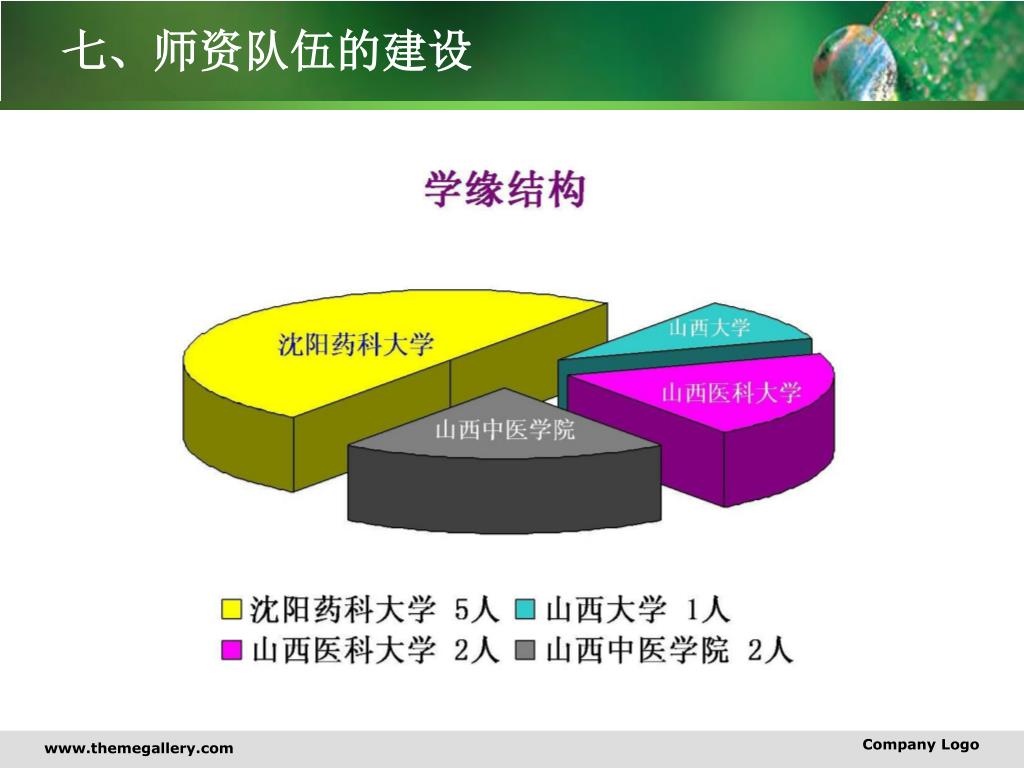 七、师资队伍的建设

学缘结构

沈阳药科大学
山西大学
山西医科大学
山西中医学院

沈阳药科大学 5人
山西大学 1人
山西医科大学 2人
山西中医学院 2人

www.themegallery.com
Company Logo